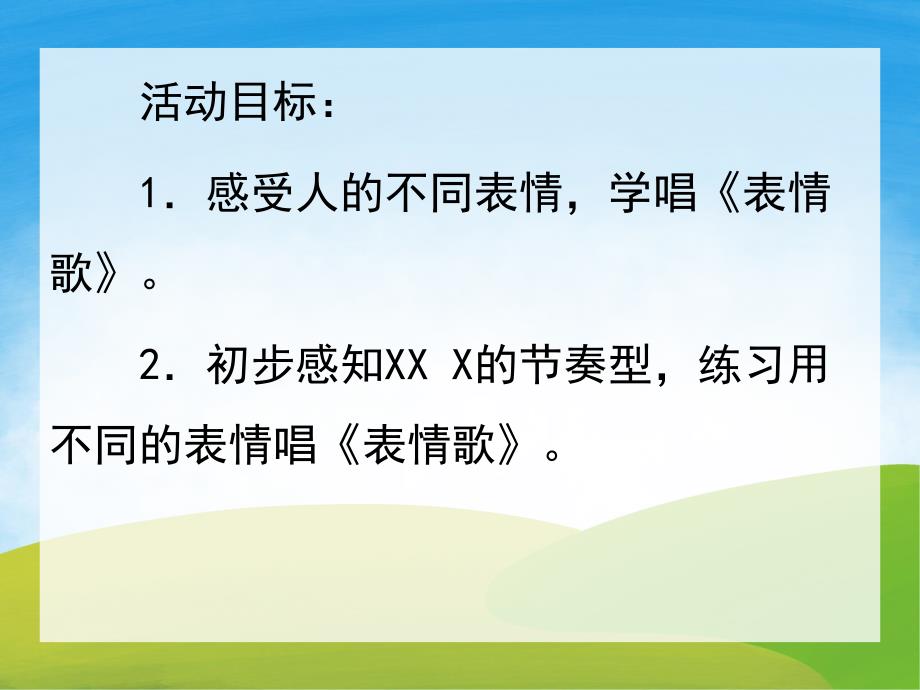 活动目标：

1．感受人的不同表情，学唱《表情歌》。

2．初步感知XX X的节奏型，练习用不同的表情唱《表情歌》。